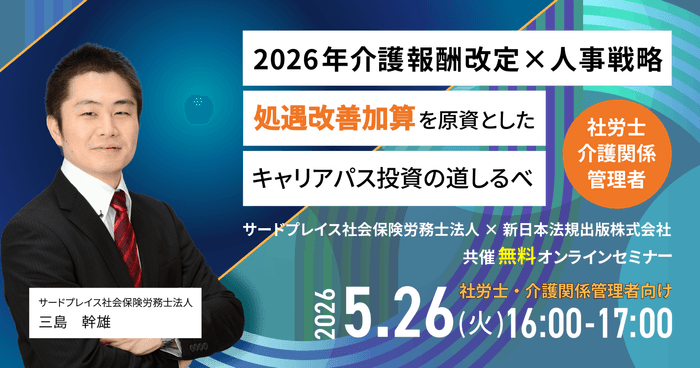 2026年介護報酬改定×人事戦略

処遇改善加算を原資とした

キャリアパス投資の道しるべ

社労士
介護関係
管理者

サードプレイス社会保険労務士法人 × 新日本法規出版株式会社

共催 無料オンラインセミナー

社労士・介護関係管理者向け

2026 5.26(火)16:00-17:00

サードプレイス社会保険労務士法人
三島　幹雄